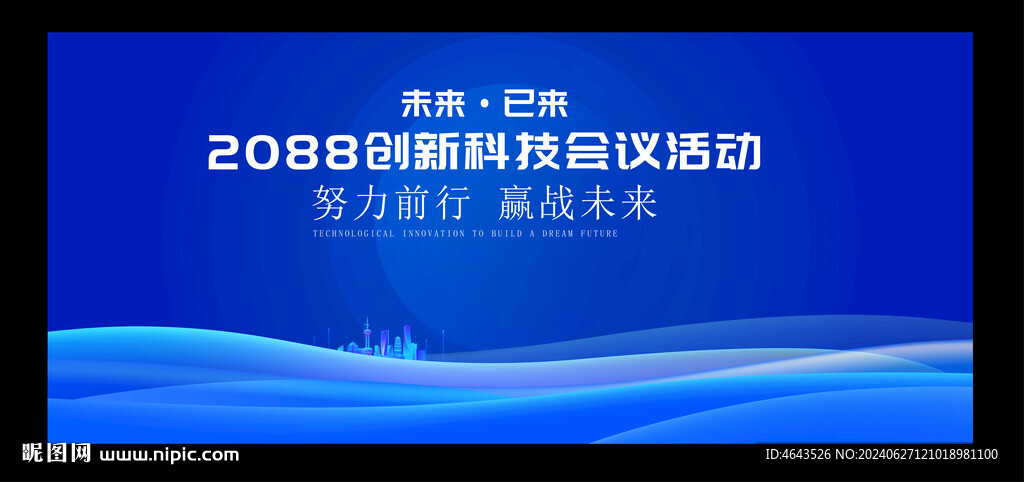 未来·已来
2088创新科技会议活动
努力前行 赢战未来
TECHNOLOGICAL INNOVATION TO BUILD A DREAM FUTURE

昵图网 www.nipic.com
ID:4643526 NO:20240627121018981100